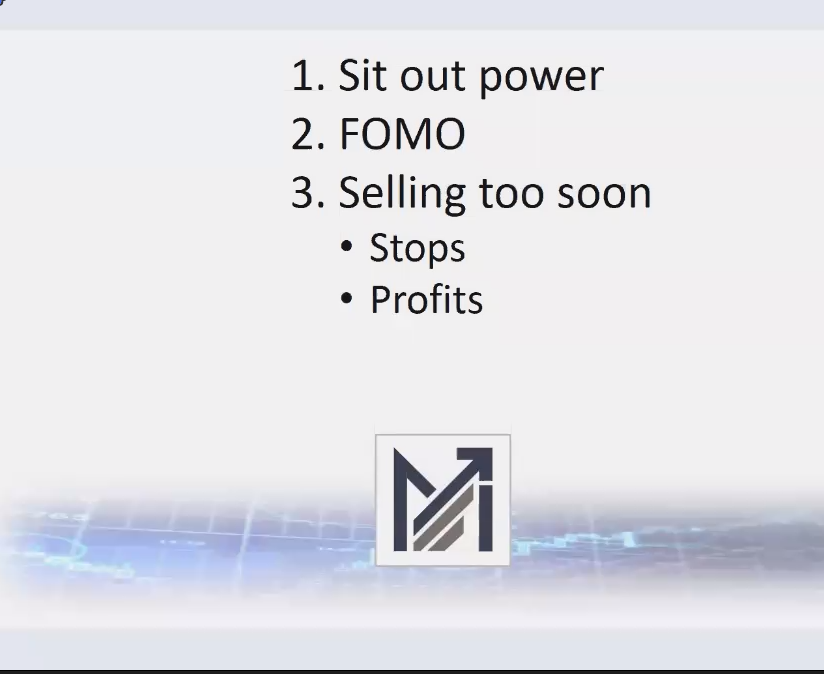 1. Sit out power
2. FOMO
3. Selling too soon
• Stops
• Profits